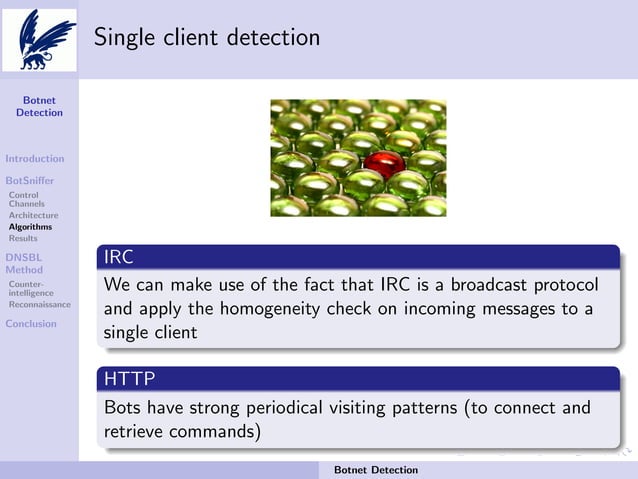 Single client detection

Botnet Detection

Introduction

BotSniffer
Control Channels
Architecture
Algorithms
Results

DNSBL Method
Counter-intelligence
Reconnaissance

Conclusion

IRC
We can make use of the fact that IRC is a broadcast protocol and apply the homogeneity check on incoming messages to a single client

HTTP
Bots have strong periodical visiting patterns (to connect and retrieve commands)

Botnet Detection